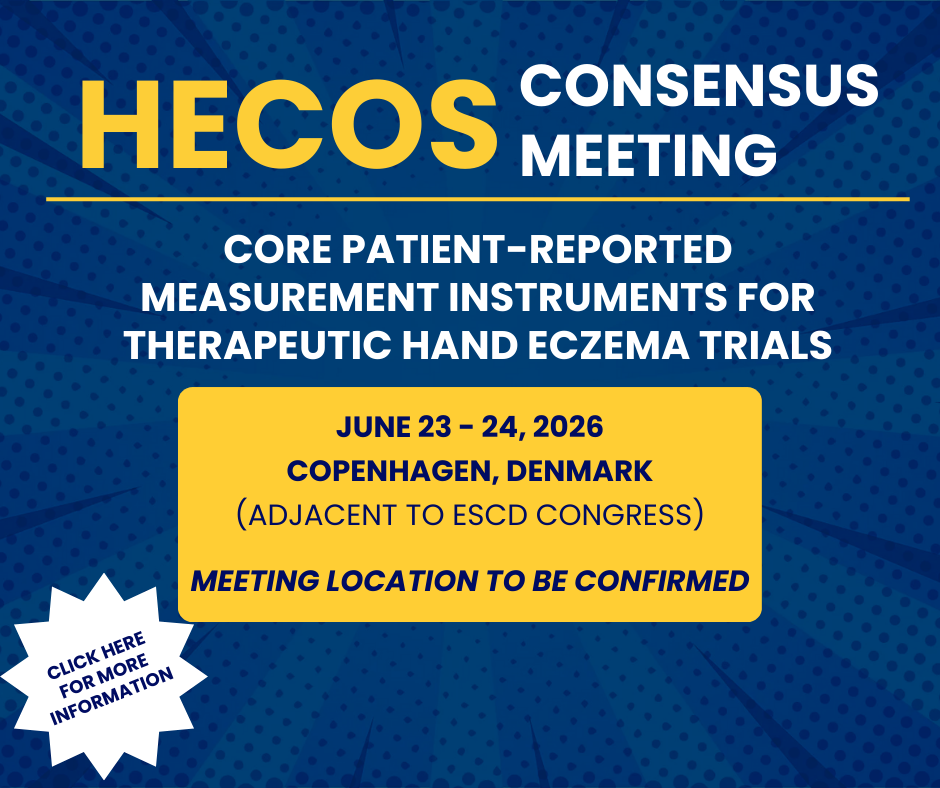 HECOS CONSENSUS MEETING

CORE PATIENT-REPORTED MEASUREMENT INSTRUMENTS FOR THERAPEUTIC HAND ECZEMA TRIALS

JUNE 23 - 24, 2026
COPENHAGEN, DENMARK
(ADJACENT TO ESCD CONGRESS)

MEETING LOCATION TO BE CONFIRMED

CLICK HERE FOR MORE INFORMATION